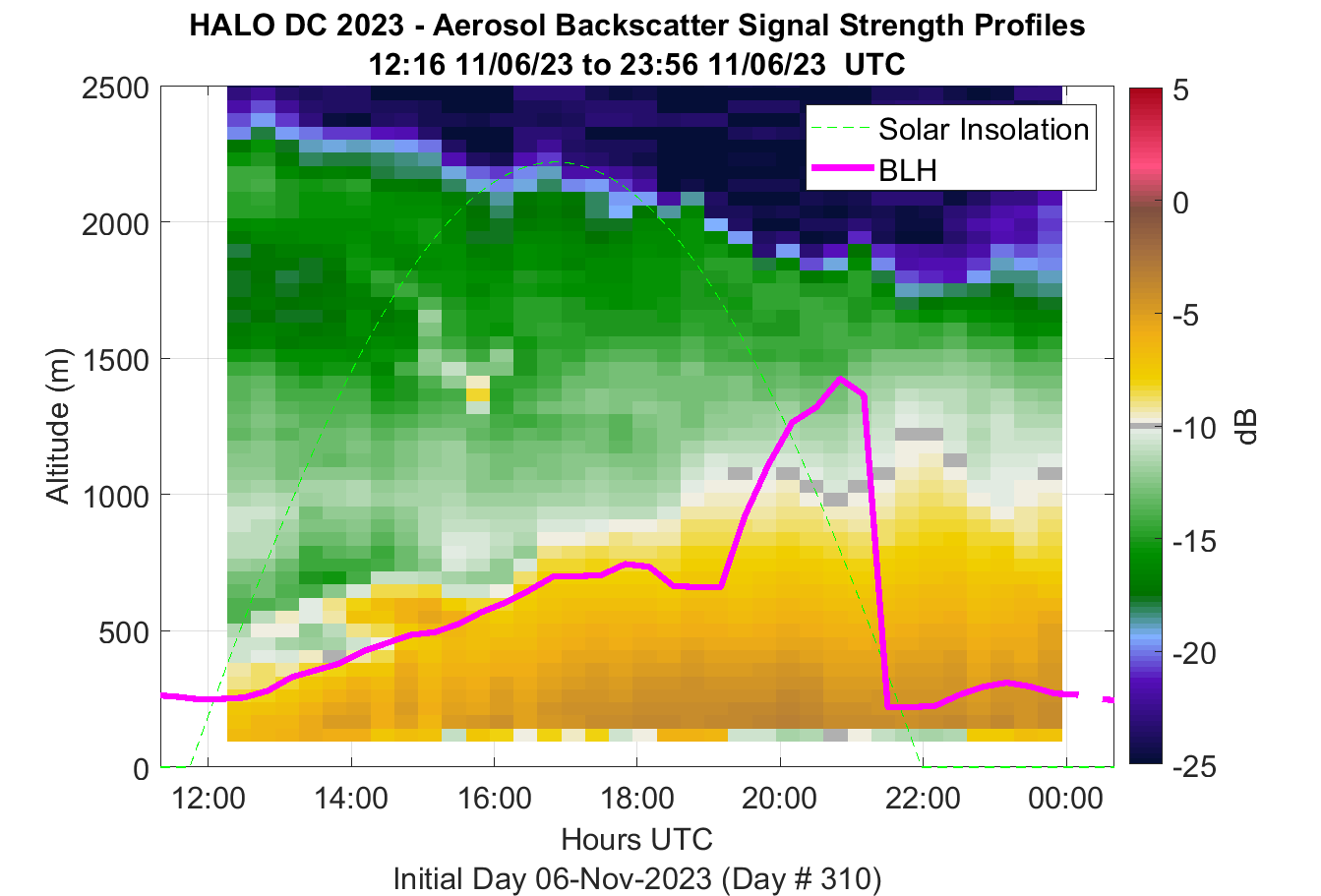 HALO DC 2023 - Aerosol Backscatter Signal Strength Profiles
12:16 11/06/23 to 23:56 11/06/23 UTC

Solar Insolation
BLH

Altitude (m)
2500
2000
1500
1000
500
0

12:00
14:00
16:00
18:00
20:00
22:00
00:00
Hours UTC
Initial Day 06-Nov-2023 (Day # 310)

5
0
-5
-10
-15
-20
-25
dB